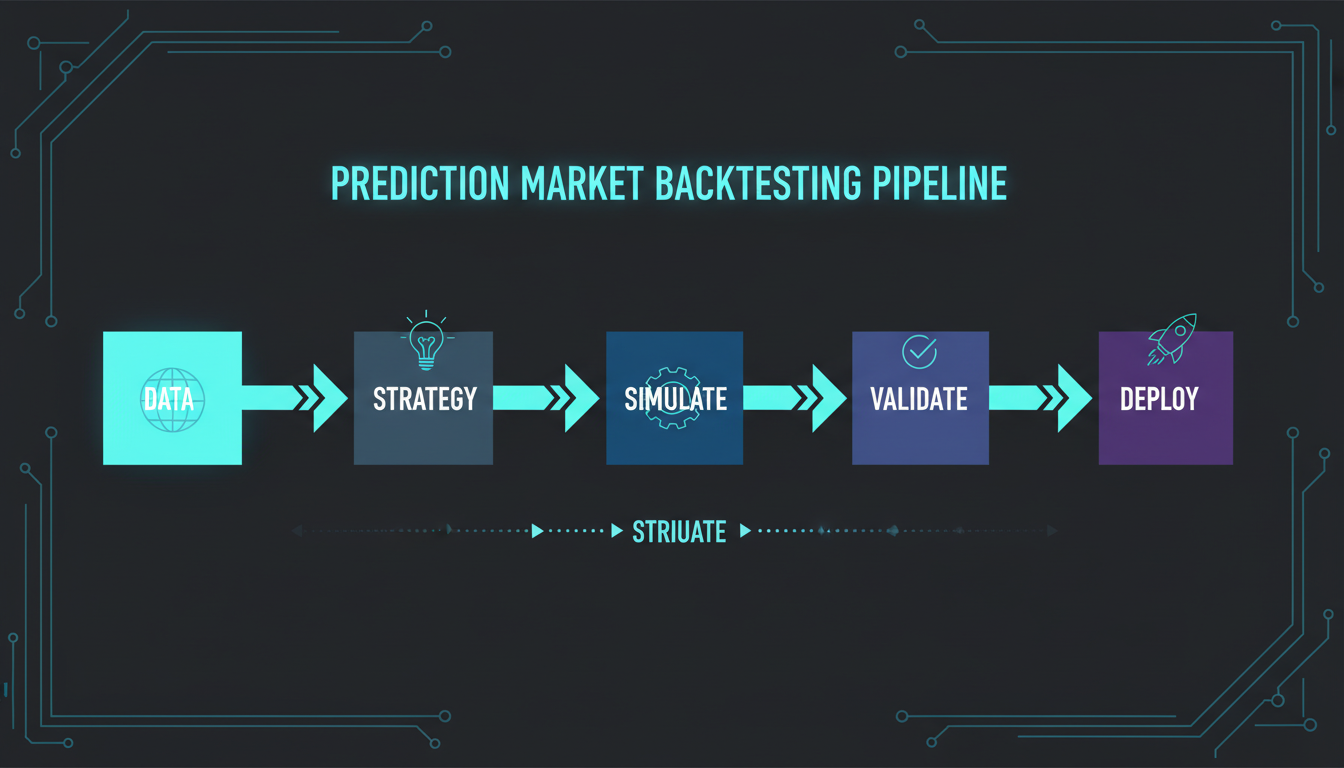 PREDICTION MARKET BACKTESTING PIPELINE

DATA

STRATEGY

SIMULATE

VALIDATE

DEPLOY

STRIUATE